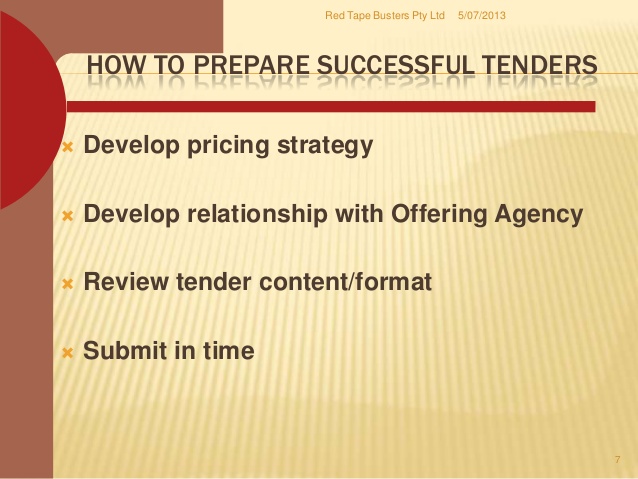 Red Tape Busters Pty Ltd 5/07/2013

HOW TO PREPARE SUCCESSFUL TENDERS

Develop pricing strategy

Develop relationship with Offering Agency

Review tender content/format

Submit in time

7